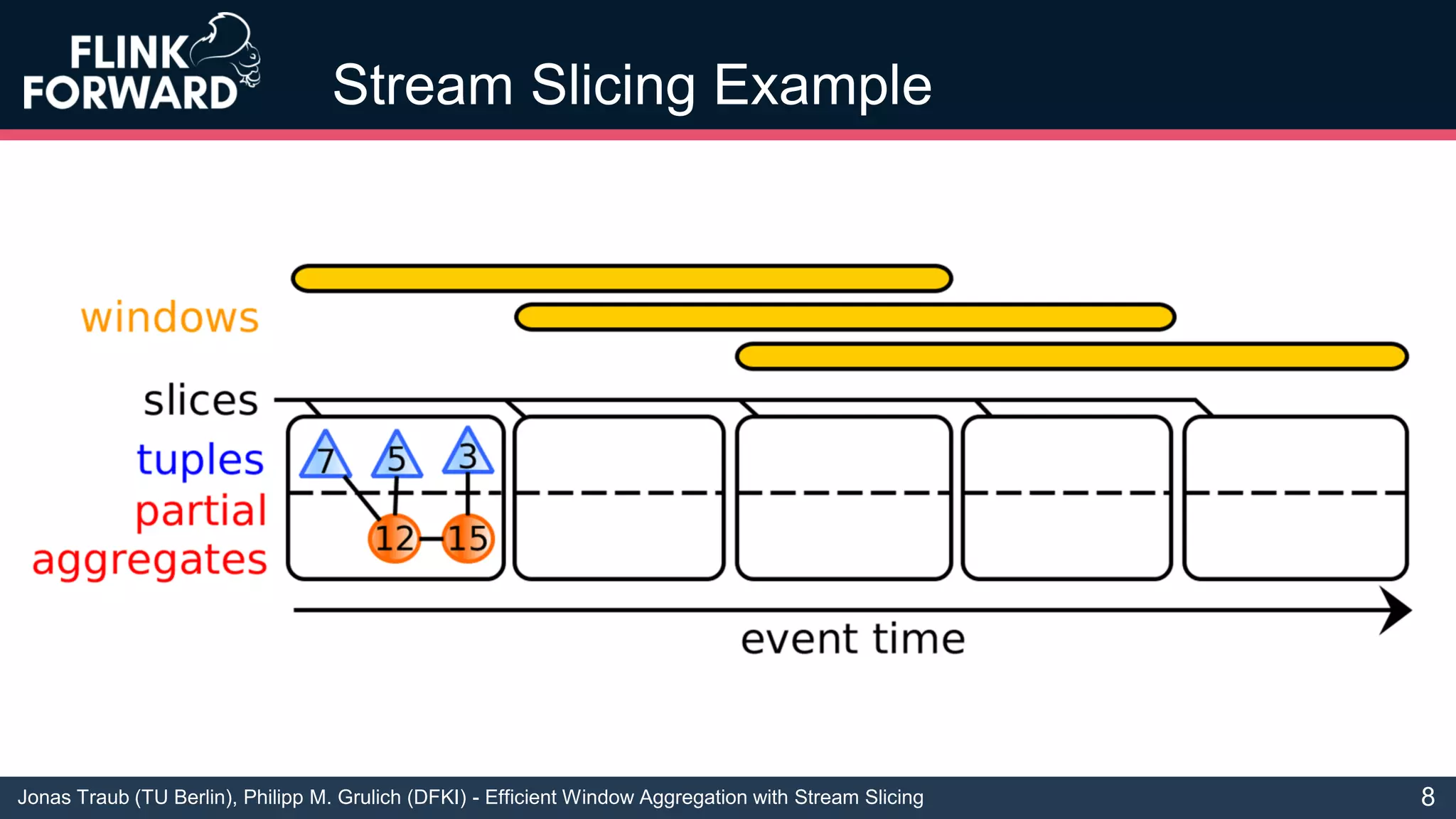 FLINK FORWARD

Stream Slicing Example

windows

slices

tuples

partial aggregates

7 5 3

12 15

event time

Jonas Traub (TU Berlin), Philipp M. Grulich (DFKI) - Efficient Window Aggregation with Stream Slicing

8